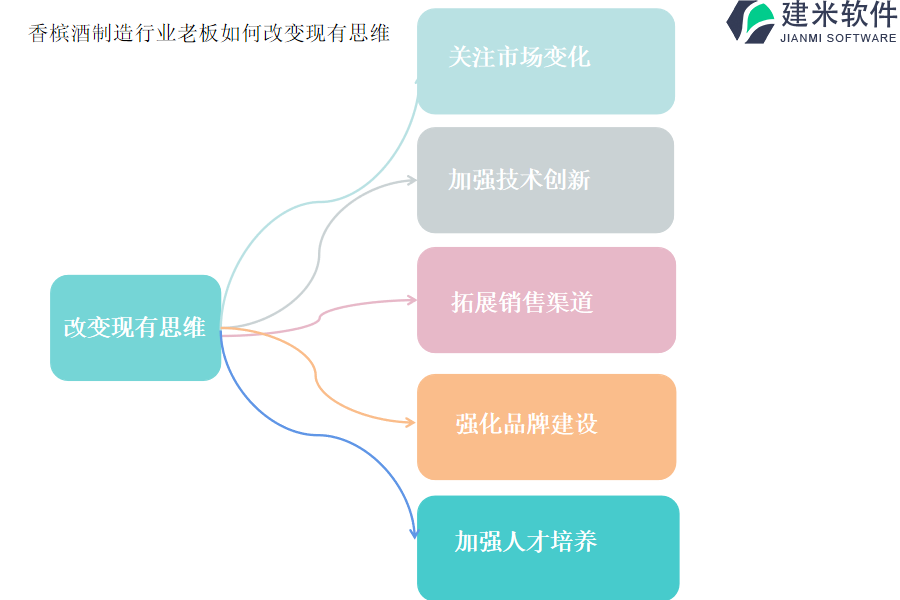 香槟酒制造行业老板如何改变现有思维

建米软件
JIANMI SOFTWARE

改变现有思维

关注市场变化

加强技术创新

拓展销售渠道

强化品牌建设

加强人才培养